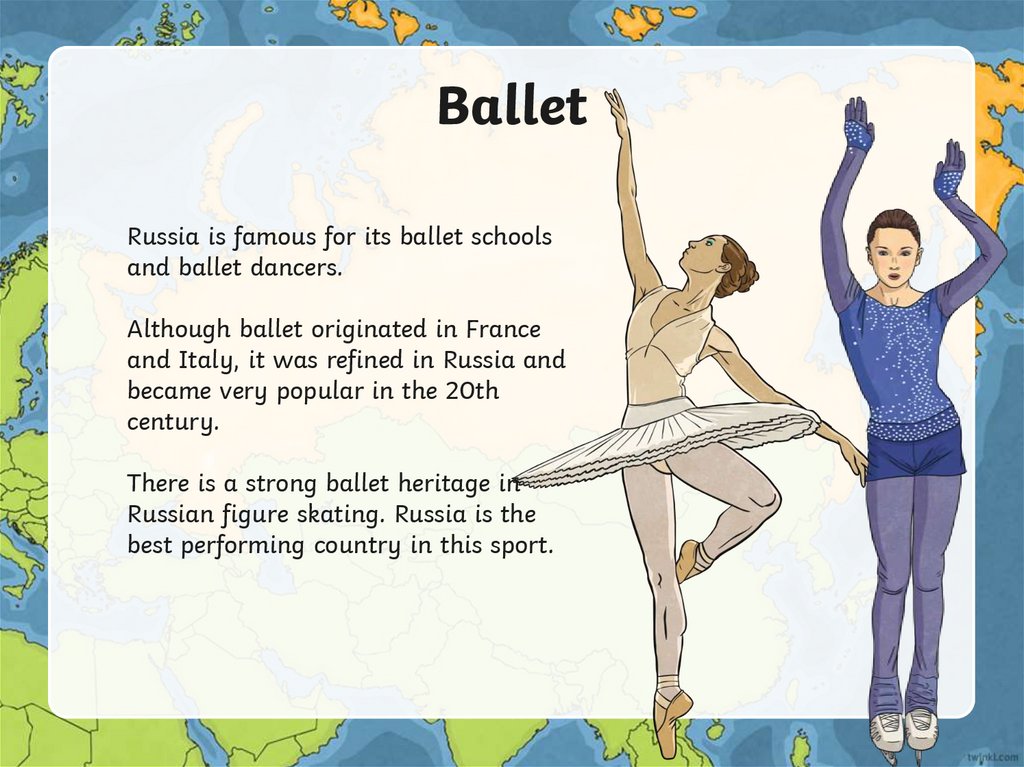 Ballet

Russia is famous for its ballet schools and ballet dancers.

Although ballet originated in France and Italy, it was refined in Russia and became very popular in the 20th century.

There is a strong ballet heritage in Russian figure skating. Russia is the best performing country in this sport.

twinkl.com